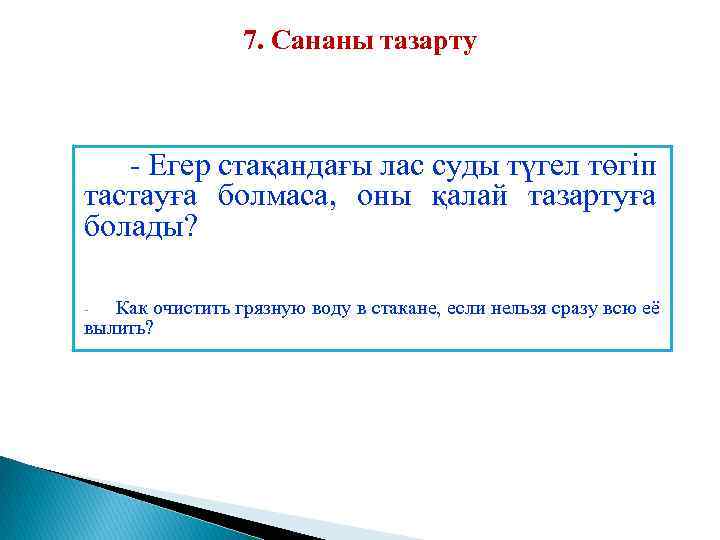 7. Сананы тазарту

- Егер стақандағы лас суды түгел төгіп тастауға болмаса, оны қалай тазартуға болады?

- Как очистить грязную воду в стакане, если нельзя сразу всю её вылить?